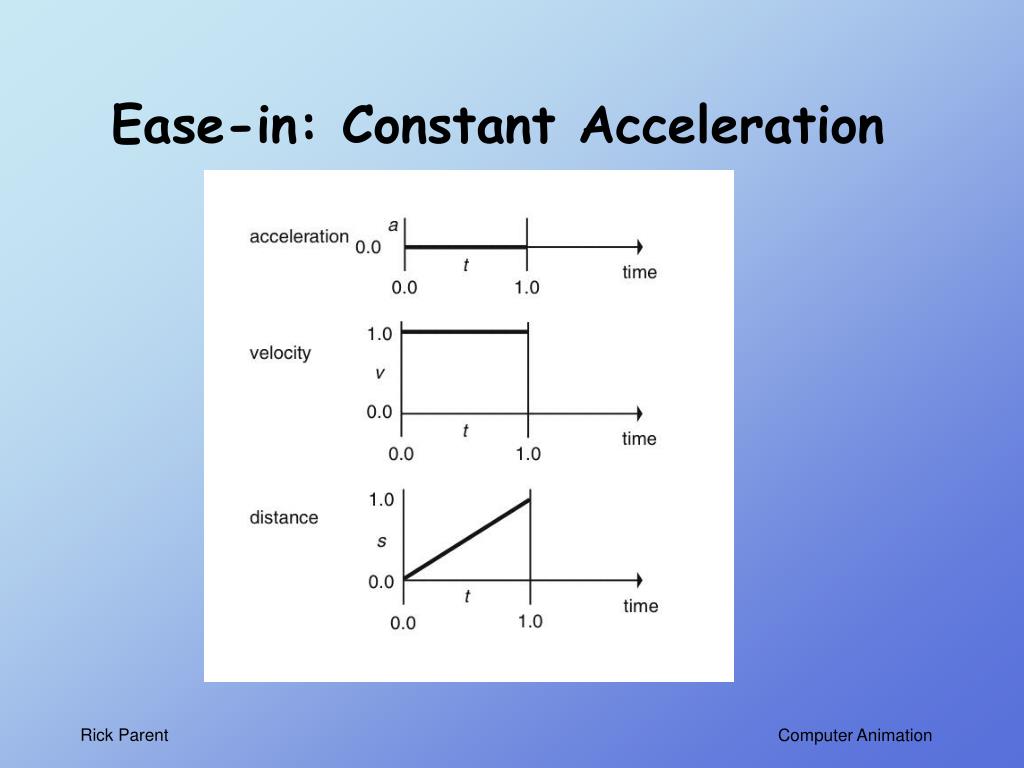 Ease-in: Constant Acceleration

acceleration
a
0.0
t
time
0.0
1.0

velocity
1.0
v
0.0
t
time
0.0
1.0

distance
1.0
s
0.0
t
time
0.0
1.0

Rick Parent

Computer Animation